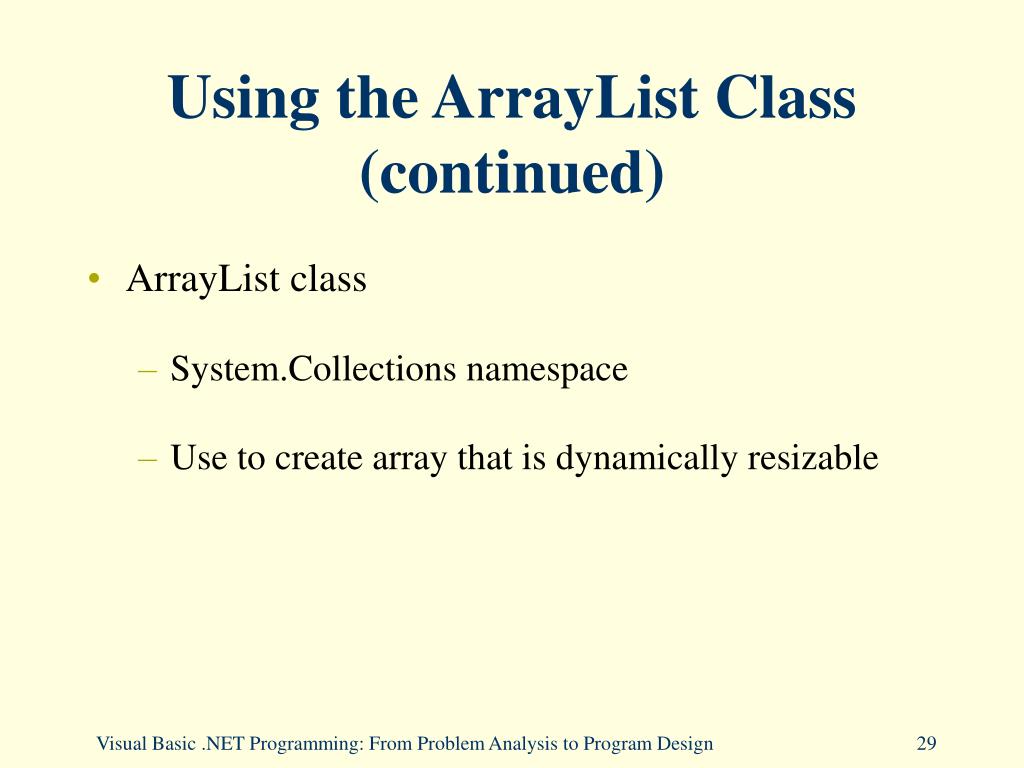 Using the ArrayList Class (continued)

• ArrayList class

– System.Collections namespace

– Use to create array that is dynamically resizable

Visual Basic .NET Programming: From Problem Analysis to Program Design

29